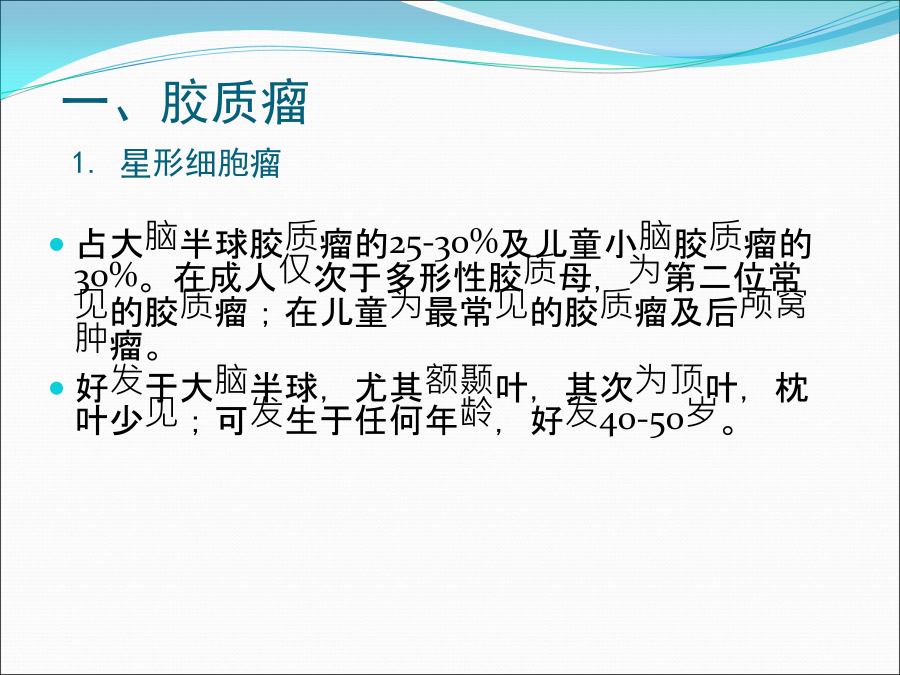 一、胶质瘤

1. 星形细胞瘤

占大脑半球胶质瘤的25-30%及儿童小脑胶质瘤的30%。在成人仅次于多形性胶质母，为第二位常见的胶质瘤；在儿童为最常见的胶质瘤及后颅窝肿瘤。

好发于大脑半球，尤其额颞叶，其次为顶叶，枕叶少见；可发生于任何年龄，好发40-50岁。